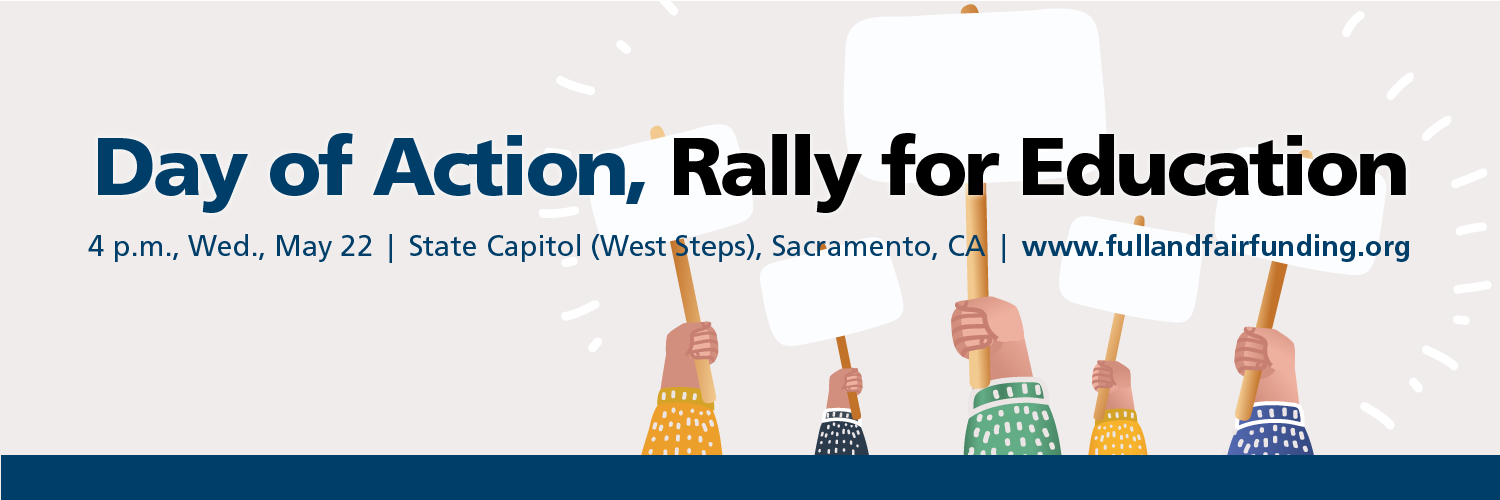 Day of Action, Rally for Education

4 p.m., Wed., May 22 | State Capitol (West Steps), Sacramento, CA | www.fullandfairfunding.org